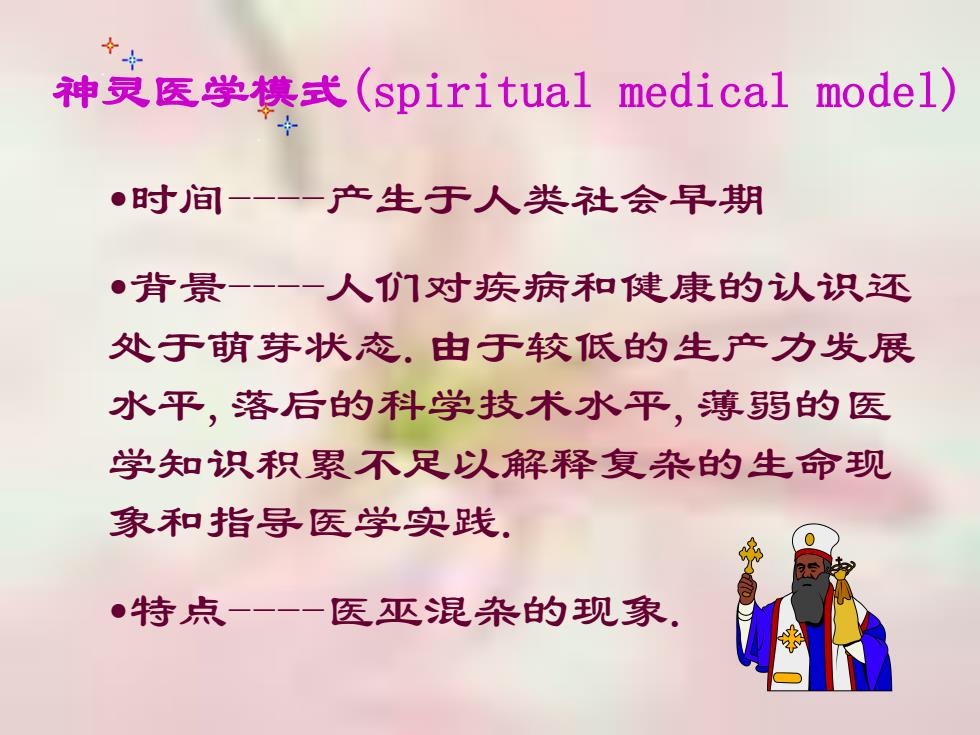 神灵医学模式(spiritual medical model)

•时间----产生于人类社会早期

•背景----人们对疾病和健康的认识还处于萌芽状态.由于较低的生产力发展水平,落后的科学技术水平,薄弱的医学知识积累不足以解释复杂的生命现象和指导医学实践.

•特点----医巫混杂的现象.